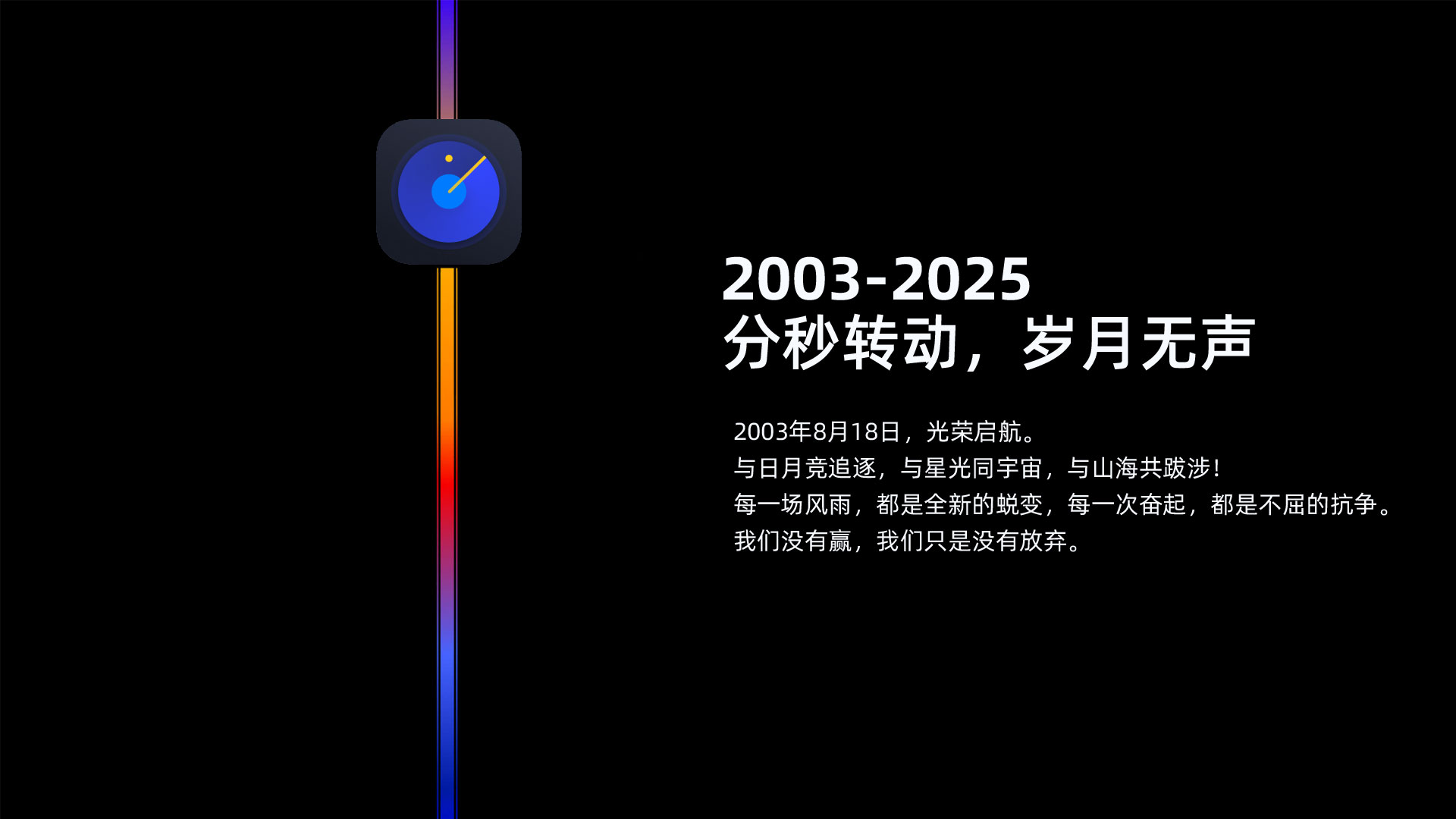 2003-2025
分秒转动，岁月无声

2003年8月18日，光荣启航。
与日月竞追逐，与星光同宇宙，与山海共跋涉！
每一场风雨，都是全新的蜕变，每一次奋起，都是不屈的抗争。
我们没有赢，我们只是没有放弃。